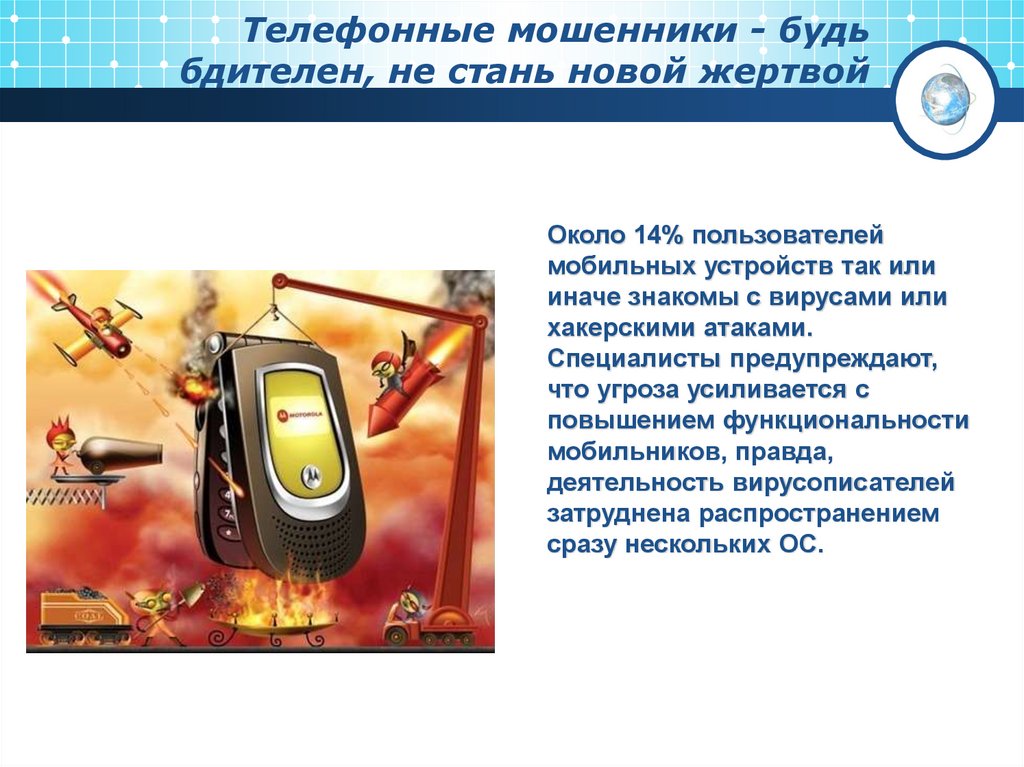 Телефонные мошенники - будь бдителен, не стань новой жертвой

Около 14% пользователей мобильных устройств так или иначе знакомы с вирусами или хакерскими атаками. Специалисты предупреждают, что угроза усиливается с повышением функциональности мобильников, правда, деятельность вирусописателей затруднена распространением сразу нескольких ОС.

MOTOROLA